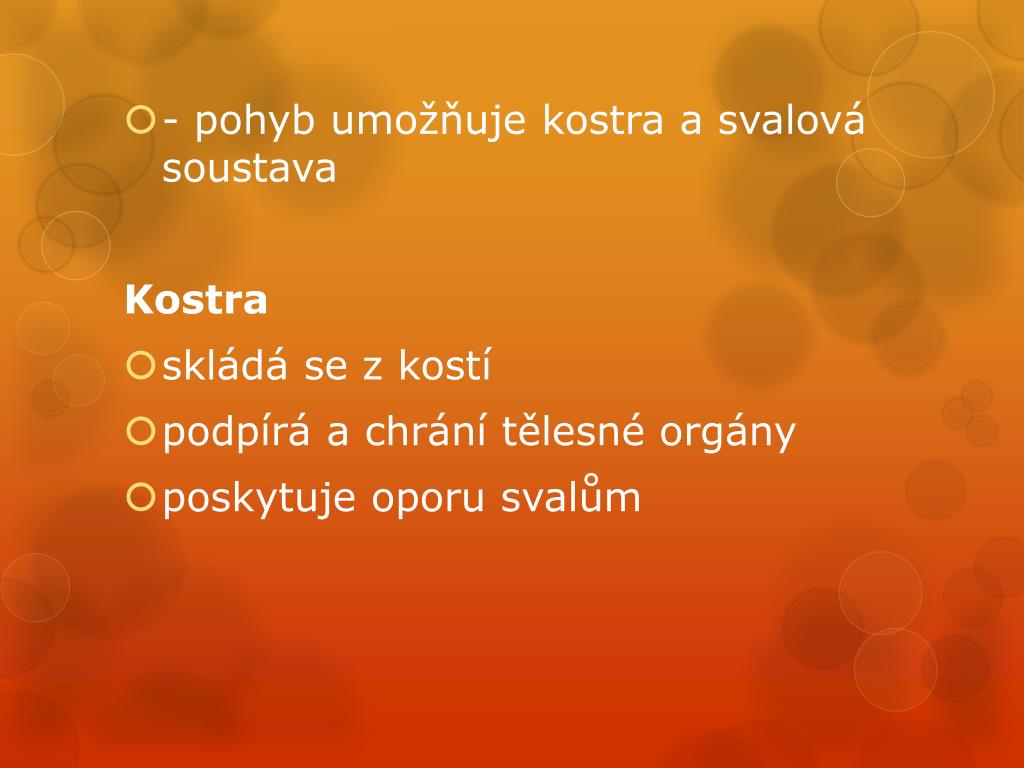 - pohyb umožňuje kostra a svalová soustava

Kostra

skládá se z kostí

podpírá a chrání tělesné orgány

poskytuje oporu svalům